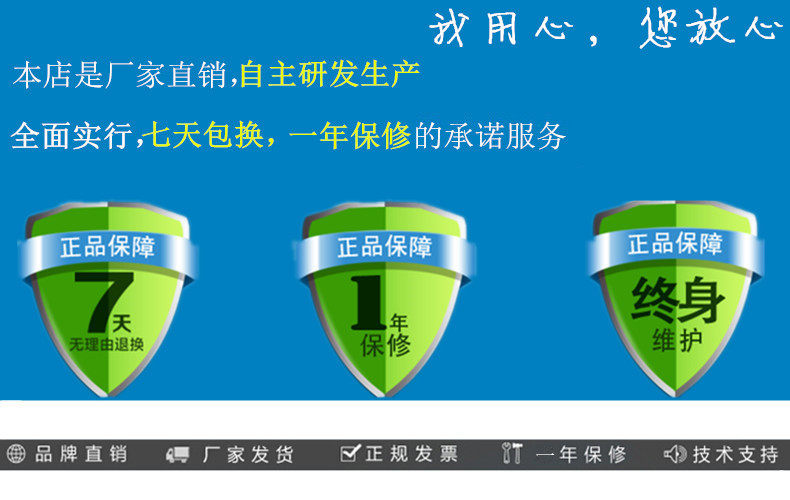 我用心，您放心

本店是厂家直销,自主研发生产

全面实行,七天包换，一年保修的承诺服务

正品保障
7天
无理由退换

正品保障
1年
保修

正品保障
终身
维护

品牌直销 厂家发货 正规发票 一年保修 技术支持